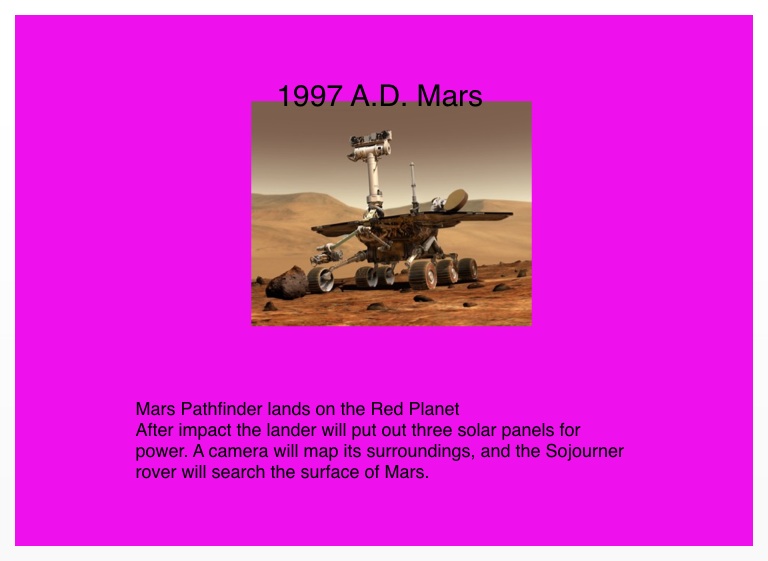 1997 A.D. Mars

Mars Pathfinder lands on the Red Planet
After impact the lander will put out three solar panels for power. A camera will map its surroundings, and the Sojourner rover will search the surface of Mars.